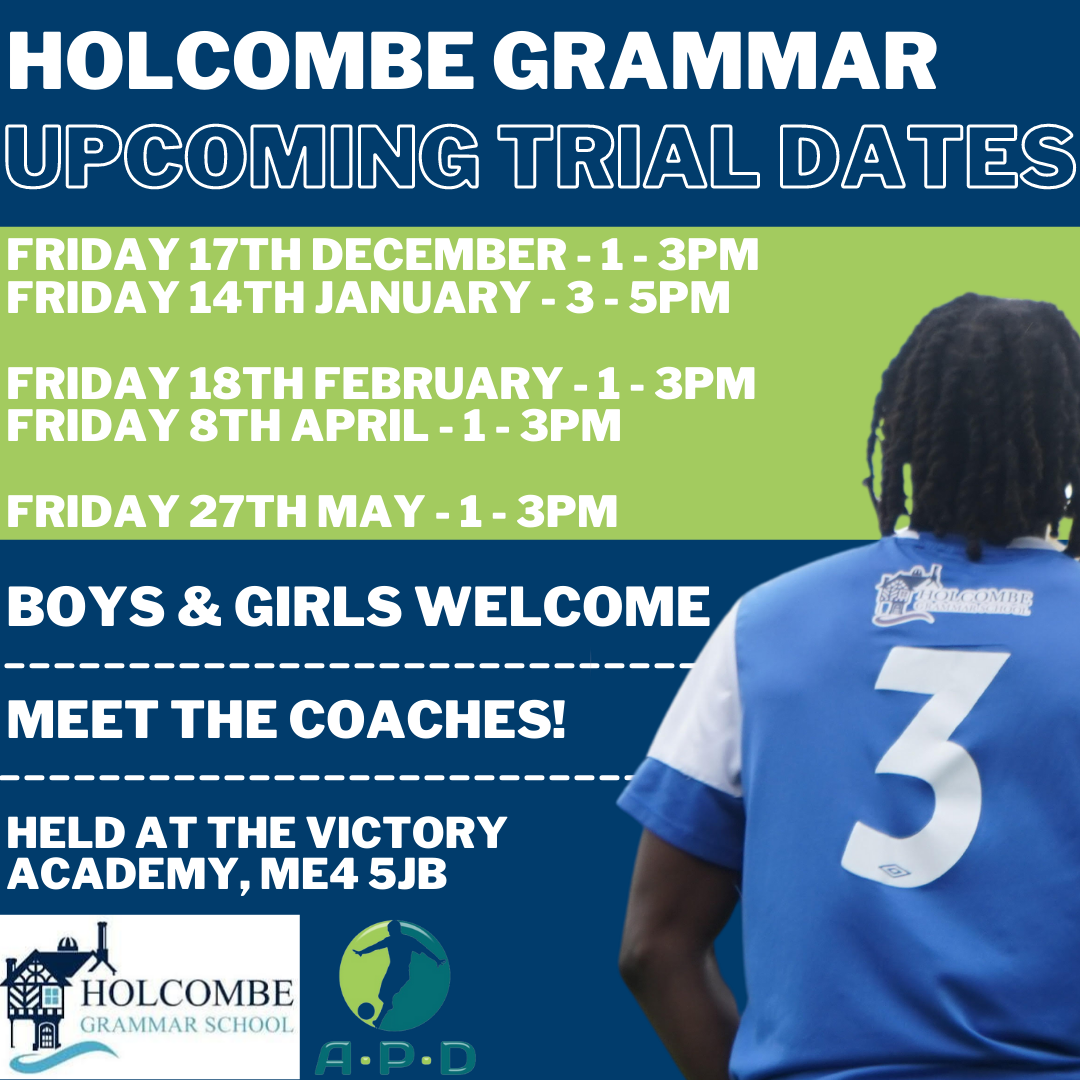 HOLCOMBE GRAMMAR
UPCOMING TRIAL DATES

FRIDAY 17TH DECEMBER - 1 - 3PM
FRIDAY 14TH JANUARY - 3 - 5PM

FRIDAY 18TH FEBRUARY - 1 - 3PM
FRIDAY 8TH APRIL - 1 - 3PM

FRIDAY 27TH MAY - 1 - 3PM

BOYS & GIRLS WELCOME

MEET THE COACHES!

HELD AT THE VICTORY ACADEMY, ME4 5JB

HOLCOMBE GRAMMAR SCHOOL

A·P·D

HOLCOMBE GRAMMAR SCHOOL

3